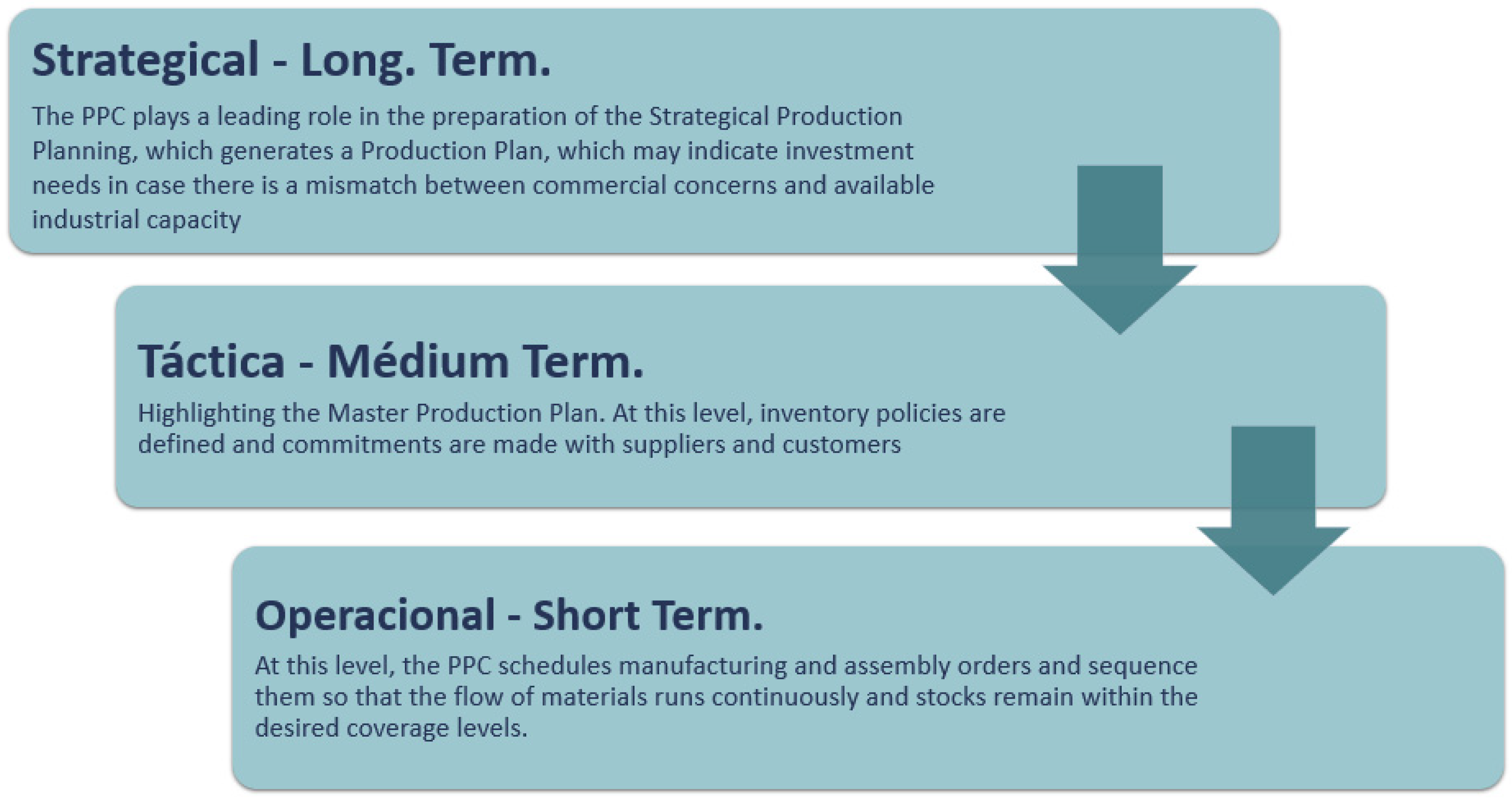 Strategical - Long. Term.

The PPC plays a leading role in the preparation of the Strategical Production Planning, which generates a Production Plan, which may indicate investment needs in case there is a mismatch between commercial concerns and available industrial capacity

Táctica - Médium Term.

Highlighting the Master Production Plan. At this level, inventory policies are defined and commitments are made with suppliers and customers

Operacional - Short Term.

At this level, the PPC schedules manufacturing and assembly orders and sequence them so that the flow of materials runs continuously and stocks remain within the desired coverage levels.